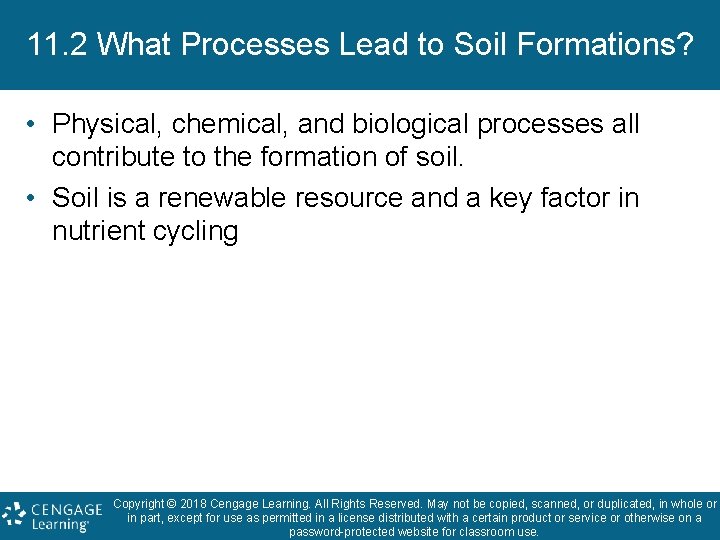 11.2 What Processes Lead to Soil Formations?

• Physical, chemical, and biological processes all contribute to the formation of soil.

• Soil is a renewable resource and a key factor in nutrient cycling

CENGAGE Learning®

Copyright © 2018 Cengage Learning. All Rights Reserved. May not be copied, scanned, or duplicated, in whole or in part, except for use as permitted in a license distributed with a certain product or service or otherwise on a password-protected website for classroom use.